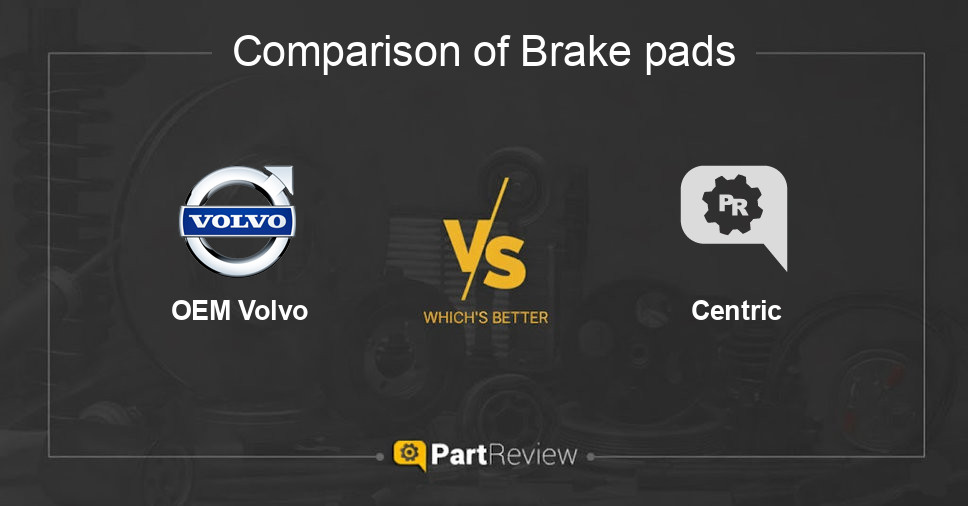 Comparison of Brake pads

VOLVO

OEM Volvo

VS

WHICH'S BETTER

PR

Centric

PartReview